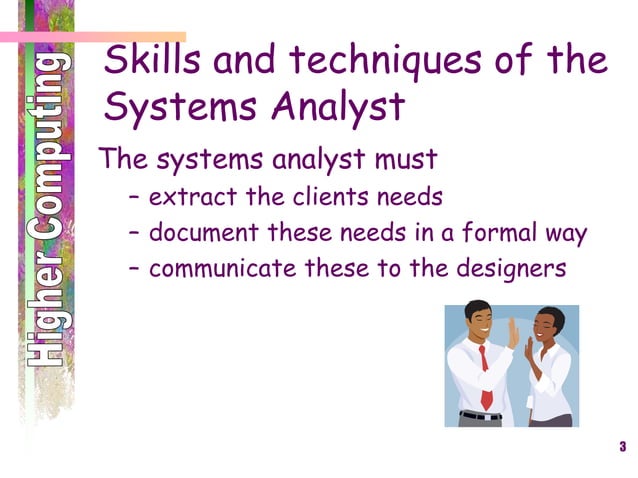 Higher Computing

Skills and techniques of the Systems Analyst

The systems analyst must
– extract the clients needs
– document these needs in a formal way
– communicate these to the designers

3